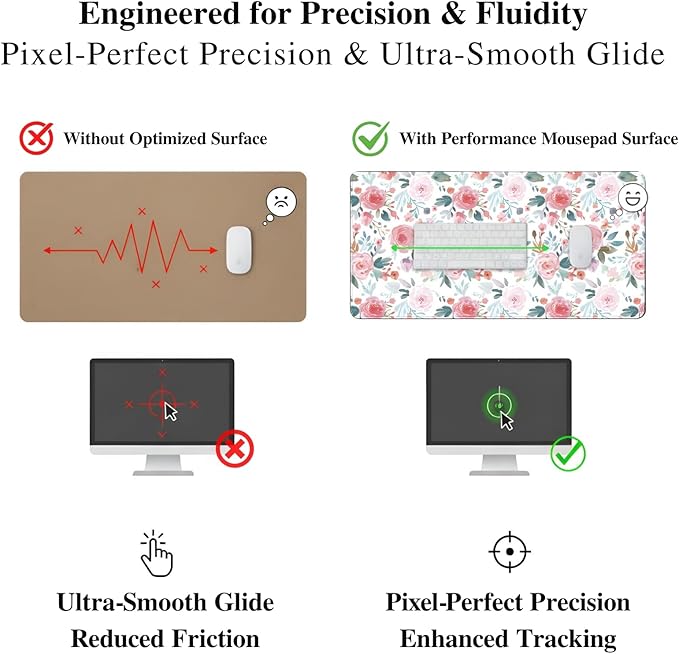 Engineered for Precision & Fluidity
Pixel-Perfect Precision & Ultra-Smooth Glide

Without Optimized Surface

With Performance Mousepad Surface

Ultra-Smooth Glide
Reduced Friction

Pixel-Perfect Precision
Enhanced Tracking